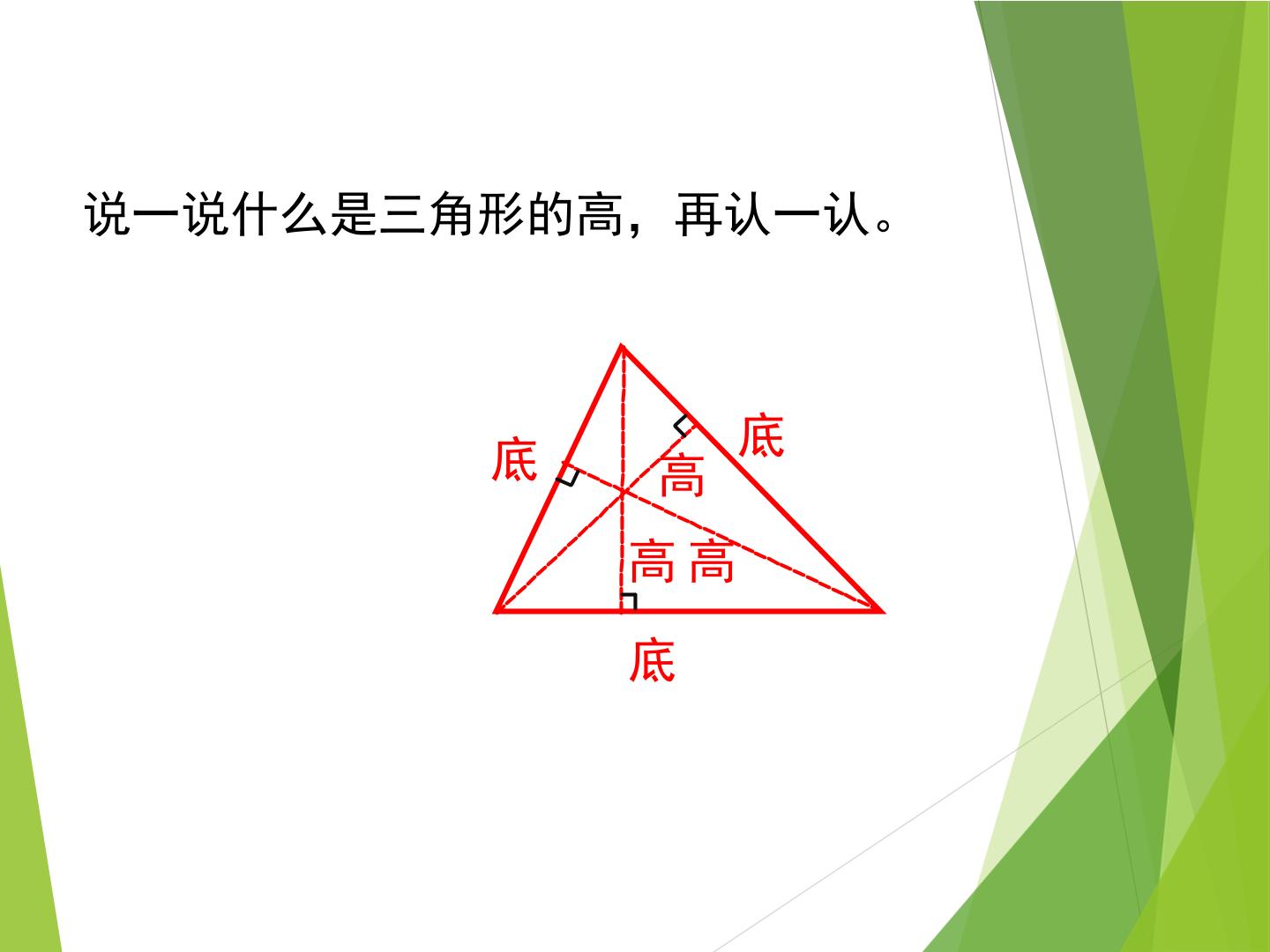 说一说什么是三角形的高，再认一认。

底

底

高

高 高

底